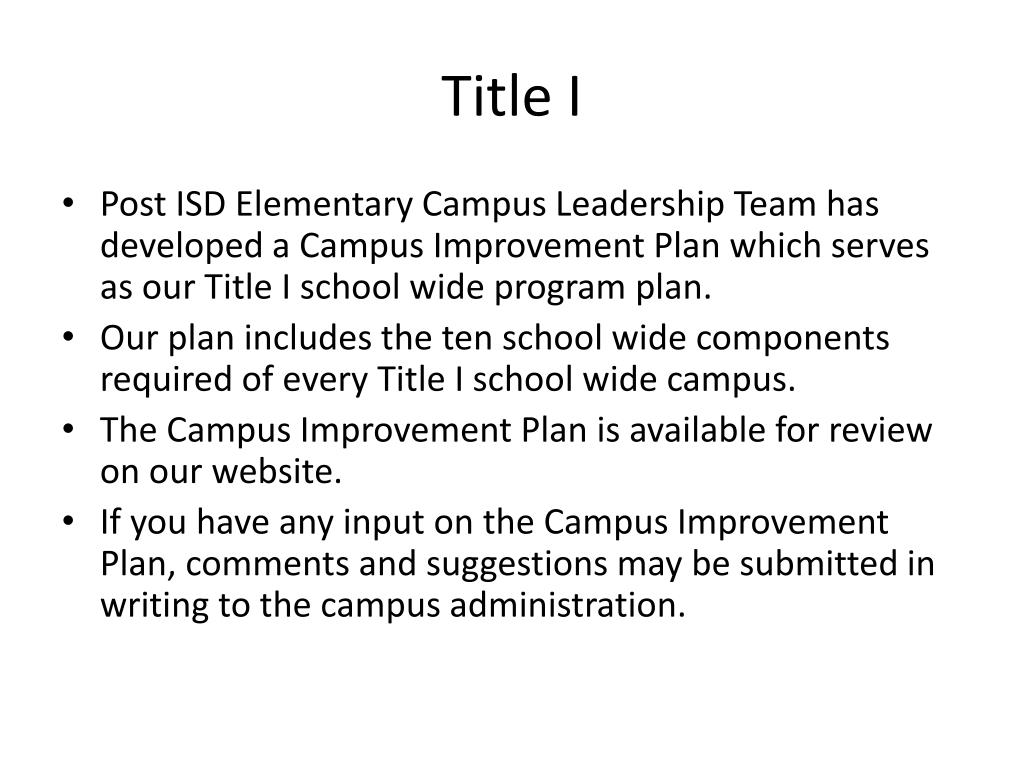 Title I

• Post ISD Elementary Campus Leadership Team has developed a Campus Improvement Plan which serves as our Title I school wide program plan.
• Our plan includes the ten school wide components required of every Title I school wide campus.
• The Campus Improvement Plan is available for review on our website.
• If you have any input on the Campus Improvement Plan, comments and suggestions may be submitted in writing to the campus administration.